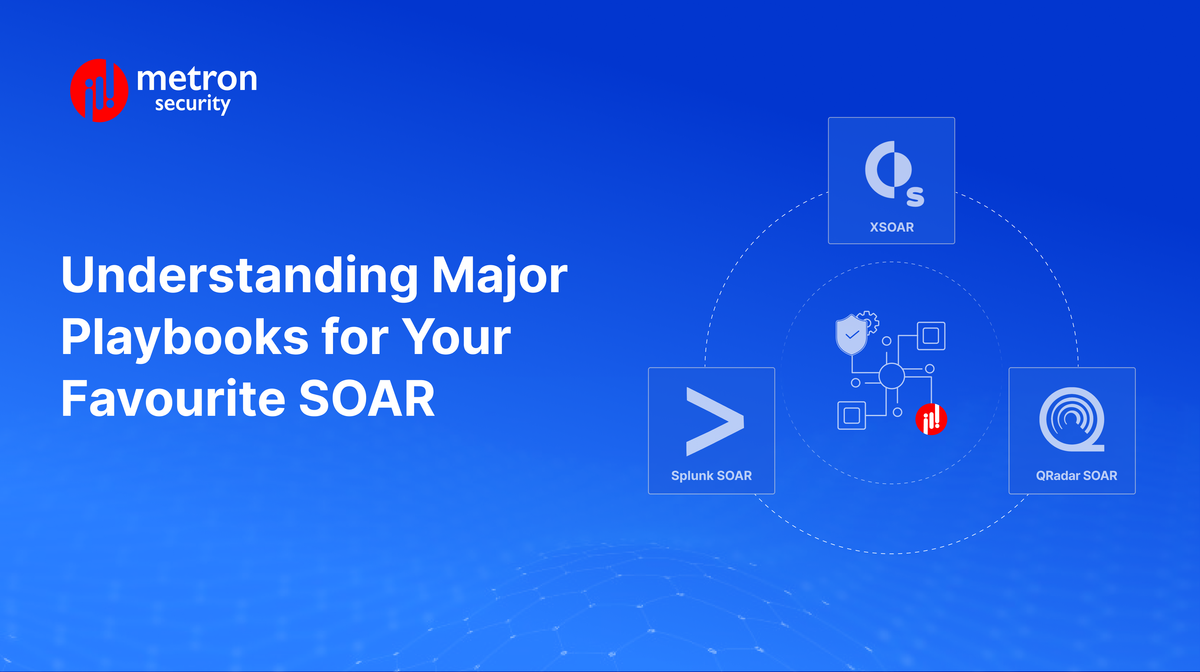 metron
security

Understanding Major Playbooks for Your Favourite SOAR

XSOAR

Splunk SOAR

QRadar SOAR